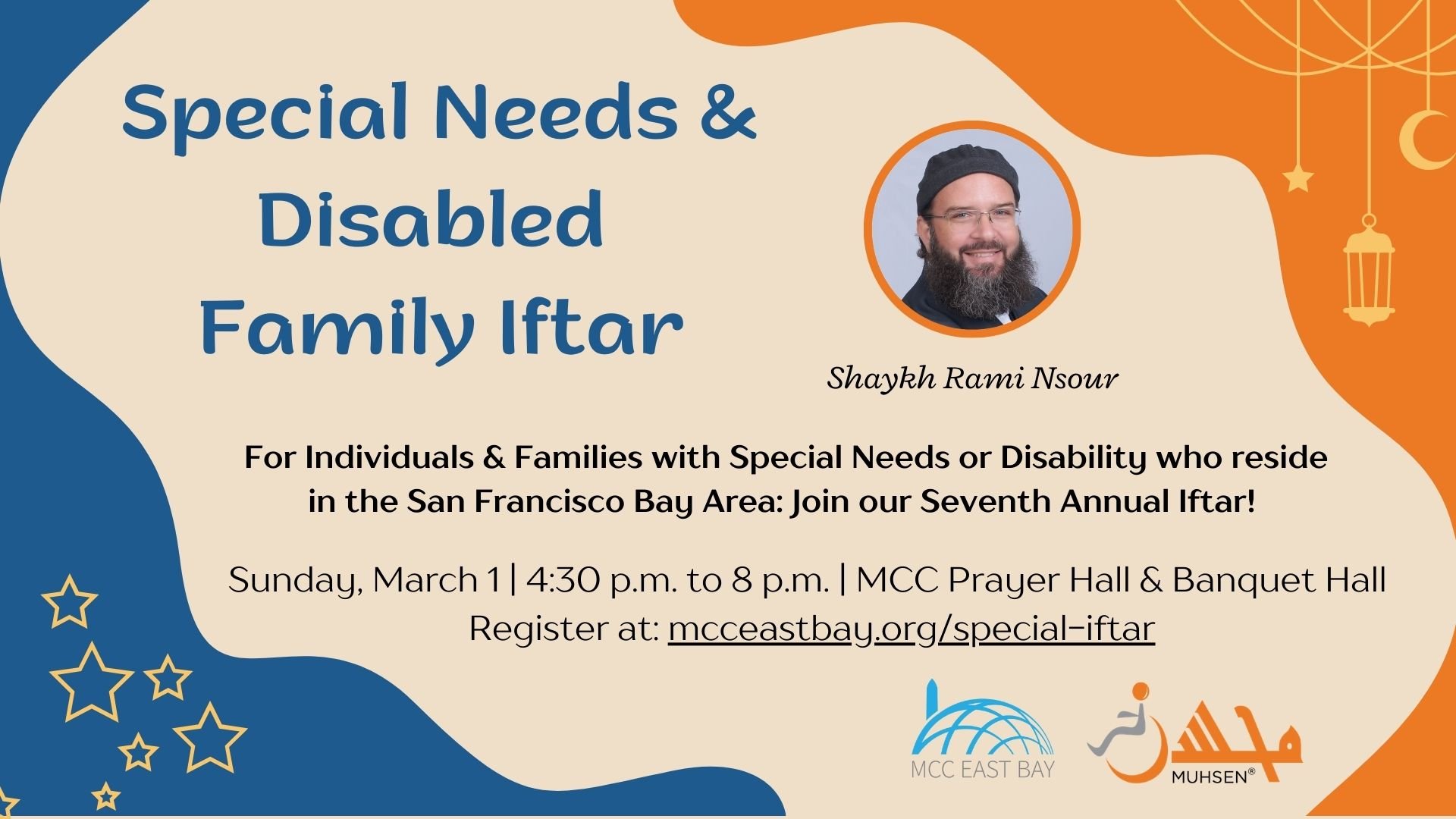 Special Needs & Disabled Family Iftar

Shaykh Rami Nsour

For Individuals & Families with Special Needs or Disability who reside in the San Francisco Bay Area: Join our Seventh Annual Iftar!

Sunday, March 1 | 4:30 p.m. to 8 p.m. | MCC Prayer Hall & Banquet Hall
Register at: mcceastbay.org/special-iftar

MCC EAST BAY

محسن
MUHSEN®